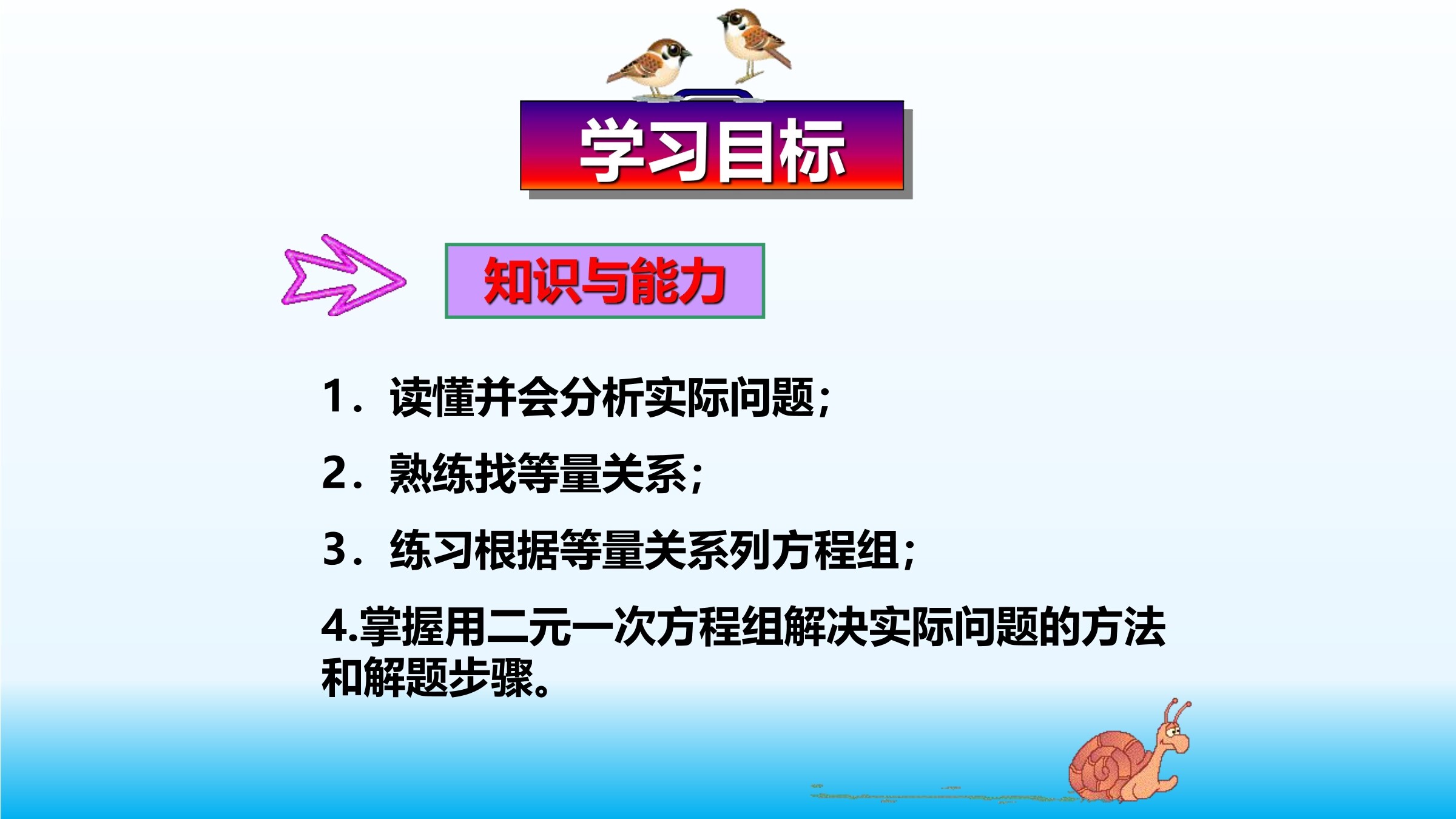 学习目标

知识与能力

1．读懂并会分析实际问题；

2．熟练找等量关系；

3．练习根据等量关系列方程组；

4.掌握用二元一次方程组解决实际问题的方法和解题步骤。